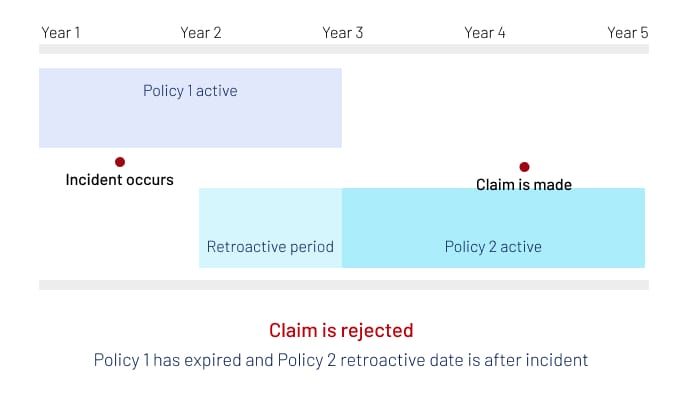 Year 1 Year 2 Year 3 Year 4 Year 5

Policy 1 active

Incident occurs

Claim is made

Retroactive period

Policy 2 active

Claim is rejected

Policy 1 has expired and Policy 2 retroactive date is after incident